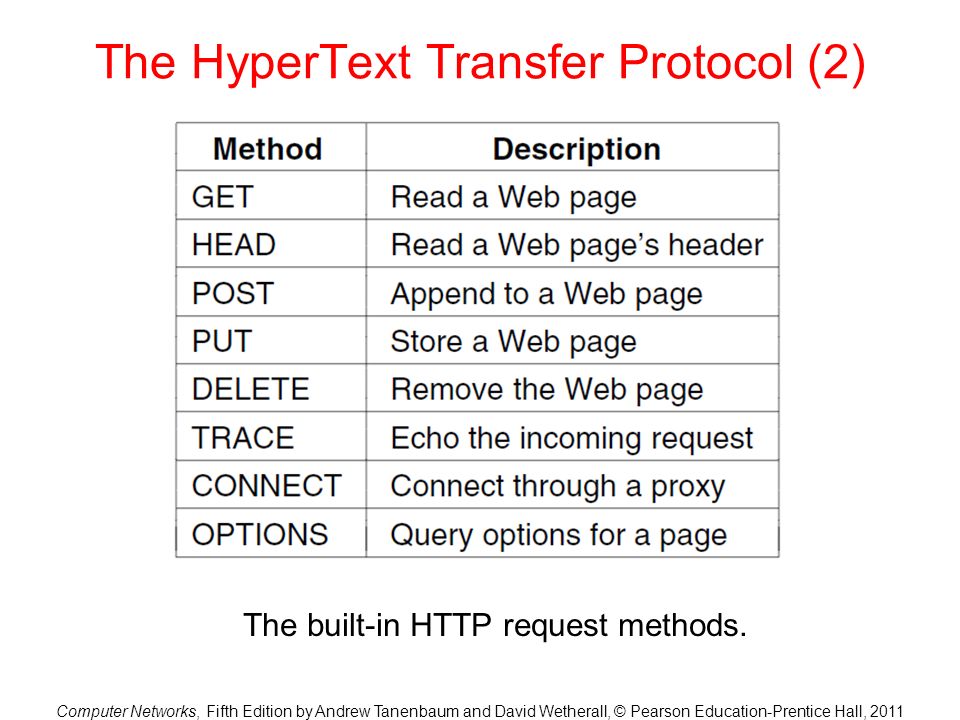 The HyperText Transfer Protocol (2)

| Method | Description |
|---|---|
| GET | Read a Web page |
| HEAD | Read a Web page's header |
| POST | Append to a Web page |
| PUT | Store a Web page |
| DELETE | Remove the Web page |
| TRACE | Echo the incoming request |
| CONNECT | Connect through a proxy |
| OPTIONS | Query options for a page |

The built-in HTTP request methods.

Computer Networks, Fifth Edition by Andrew Tanenbaum and David Wetherall, © Pearson Education-Prentice Hall, 2011